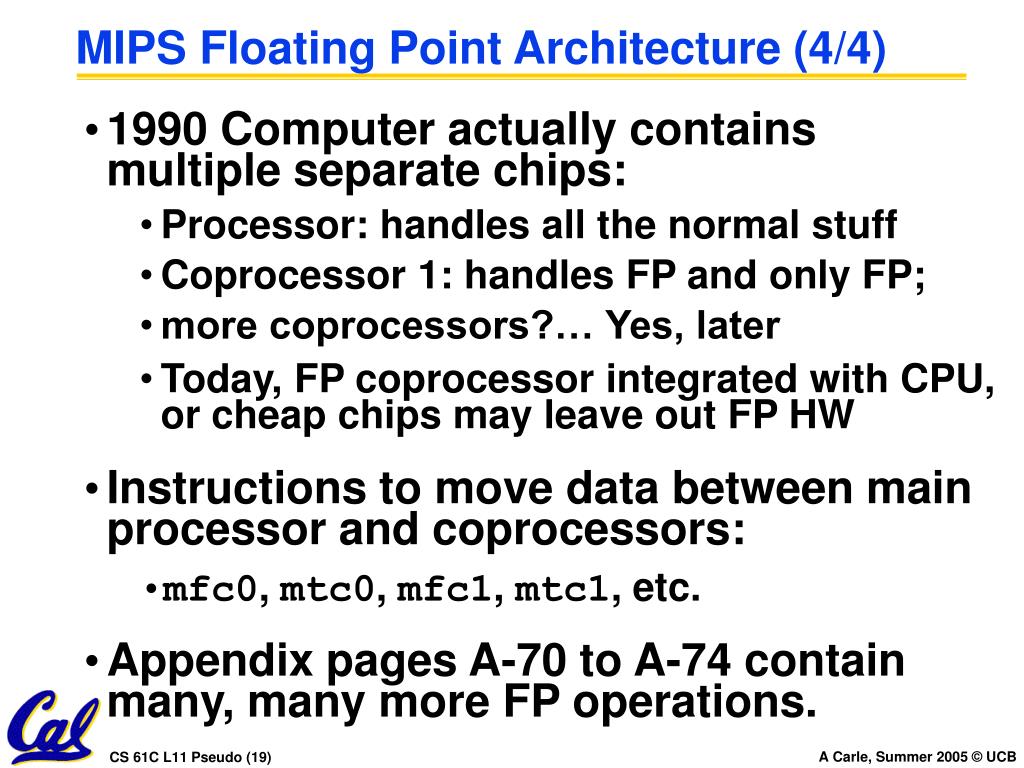 MIPS Floating Point Architecture (4/4)

• 1990 Computer actually contains multiple separate chips:

• Processor: handles all the normal stuff

• Coprocessor 1: handles FP and only FP;

• more coprocessors?… Yes, later

• Today, FP coprocessor integrated with CPU, or cheap chips may leave out FP HW

• Instructions to move data between main processor and coprocessors:

• mfc0, mtc0, mfc1, mtc1, etc.

• Appendix pages A-70 to A-74 contain many, many more FP operations.

Cal

CS 61C L11 Pseudo (19)

A Carle, Summer 2005 © UCB